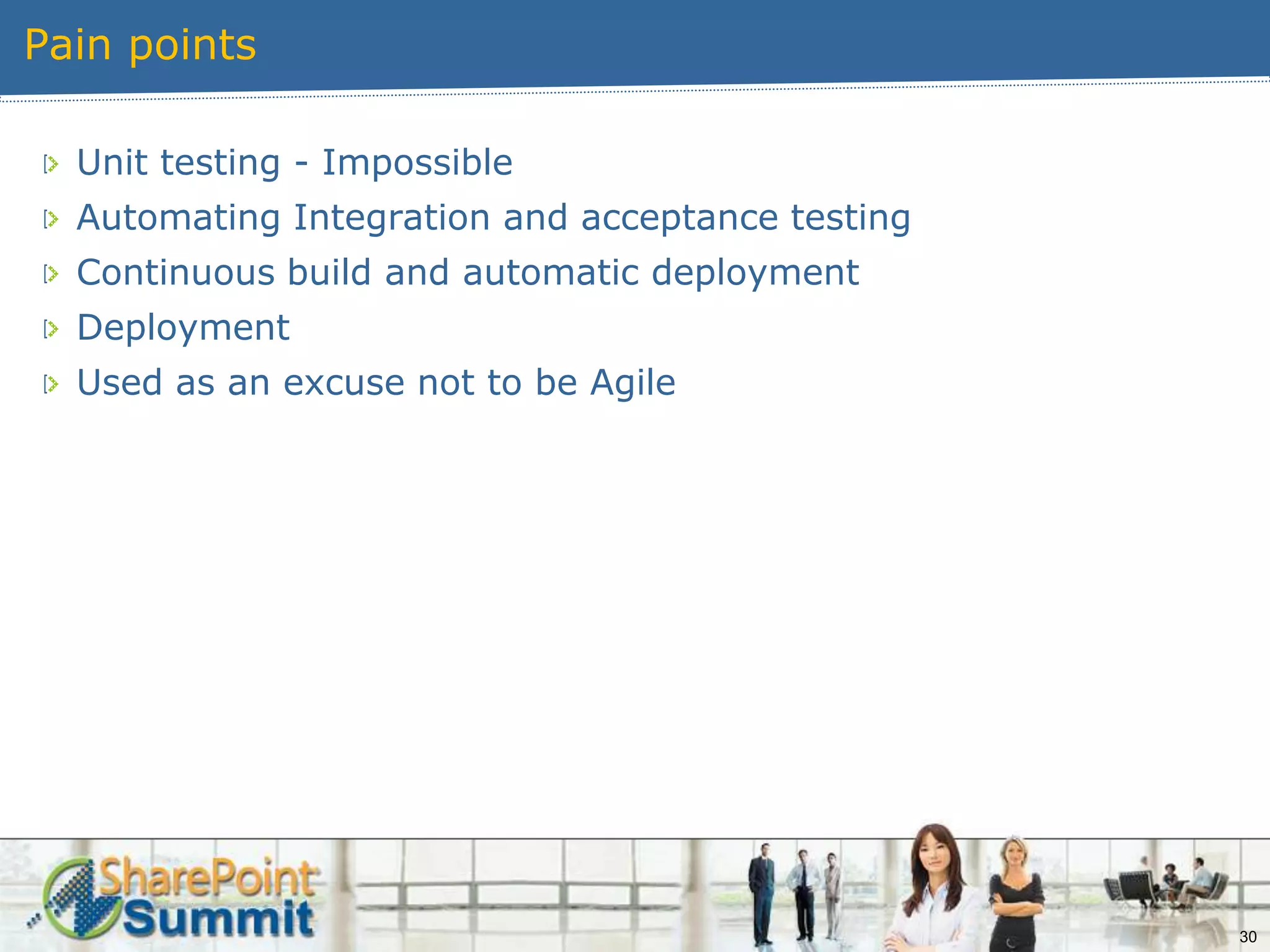 Pain points

Unit testing - Impossible

Automating Integration and acceptance testing

Continuous build and automatic deployment

Deployment

Used as an excuse not to be Agile

SharePoint Summit

30